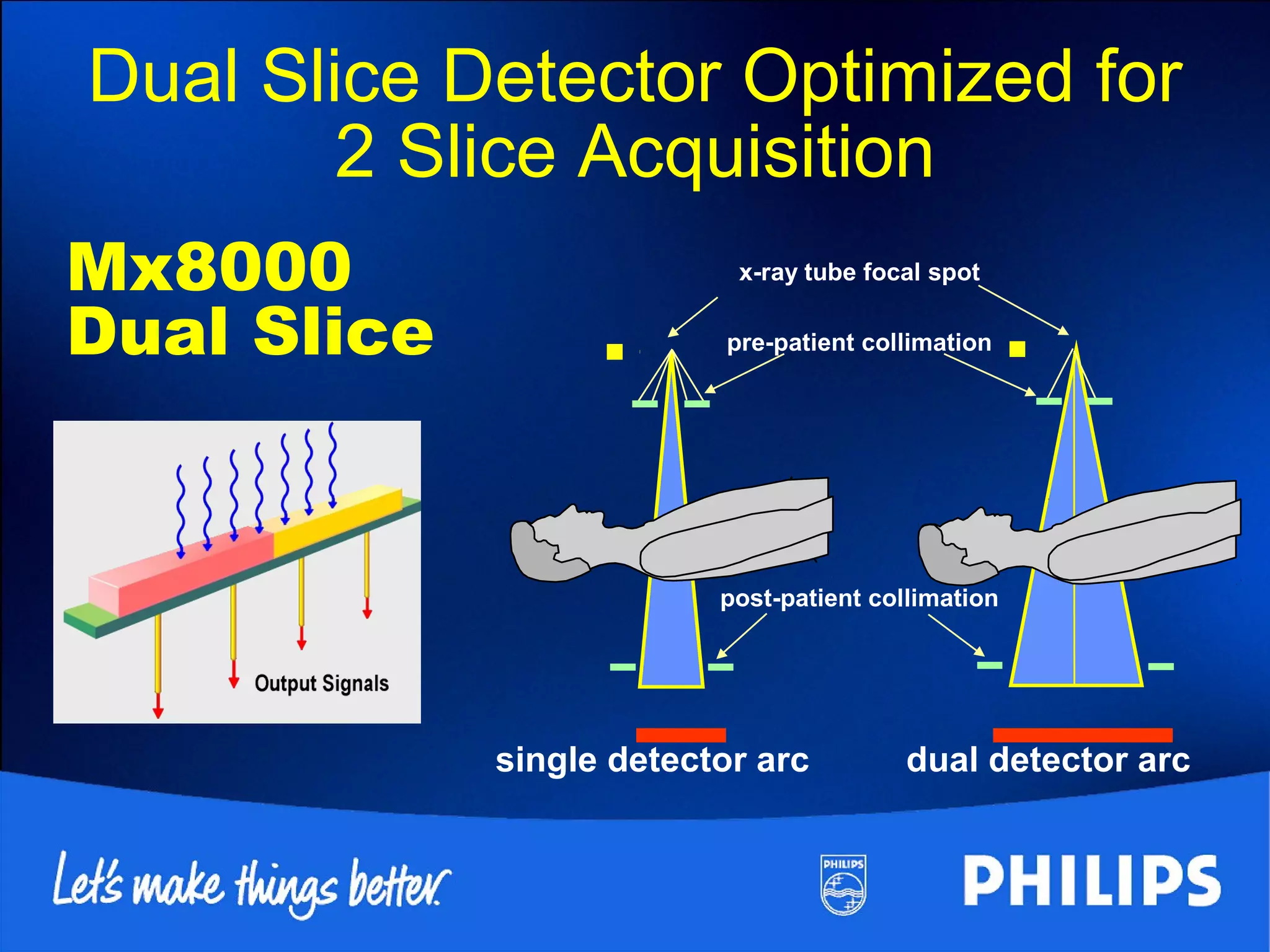 Dual Slice Detector Optimized for 2 Slice Acquisition

Mx8000
Dual Slice

Output Signals

x-ray tube focal spot

pre-patient collimation

post-patient collimation

single detector arc

dual detector arc

Let's make things better.

PHILIPS

PHILIPS